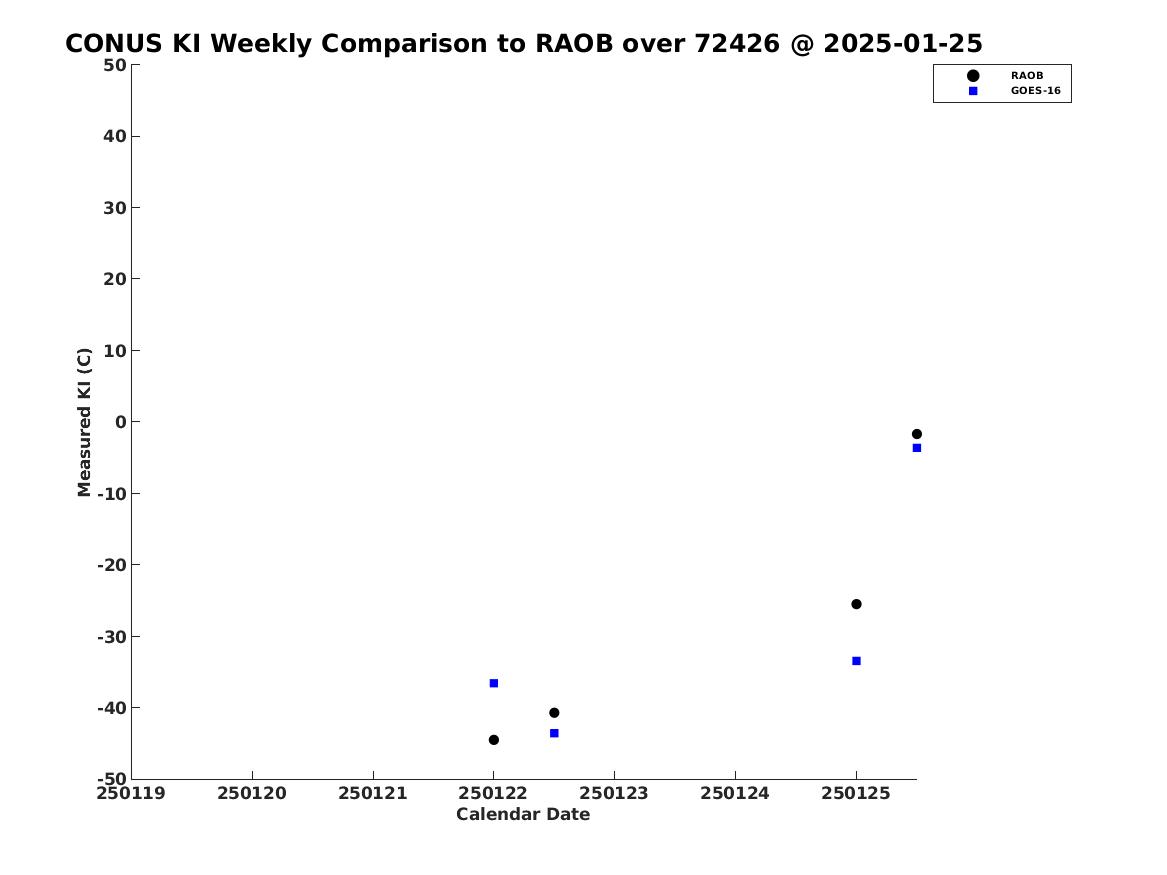 CONUS KI Weekly Comparison to RAOB over 72426 @ 2025-01-25

RAOB
GOES-16

Measured KI (C)

50
40
30
20
10
0
-10
-20
-30
-40
-50

250119
250120
250121
250122
250123
250124
250125

Calendar Date